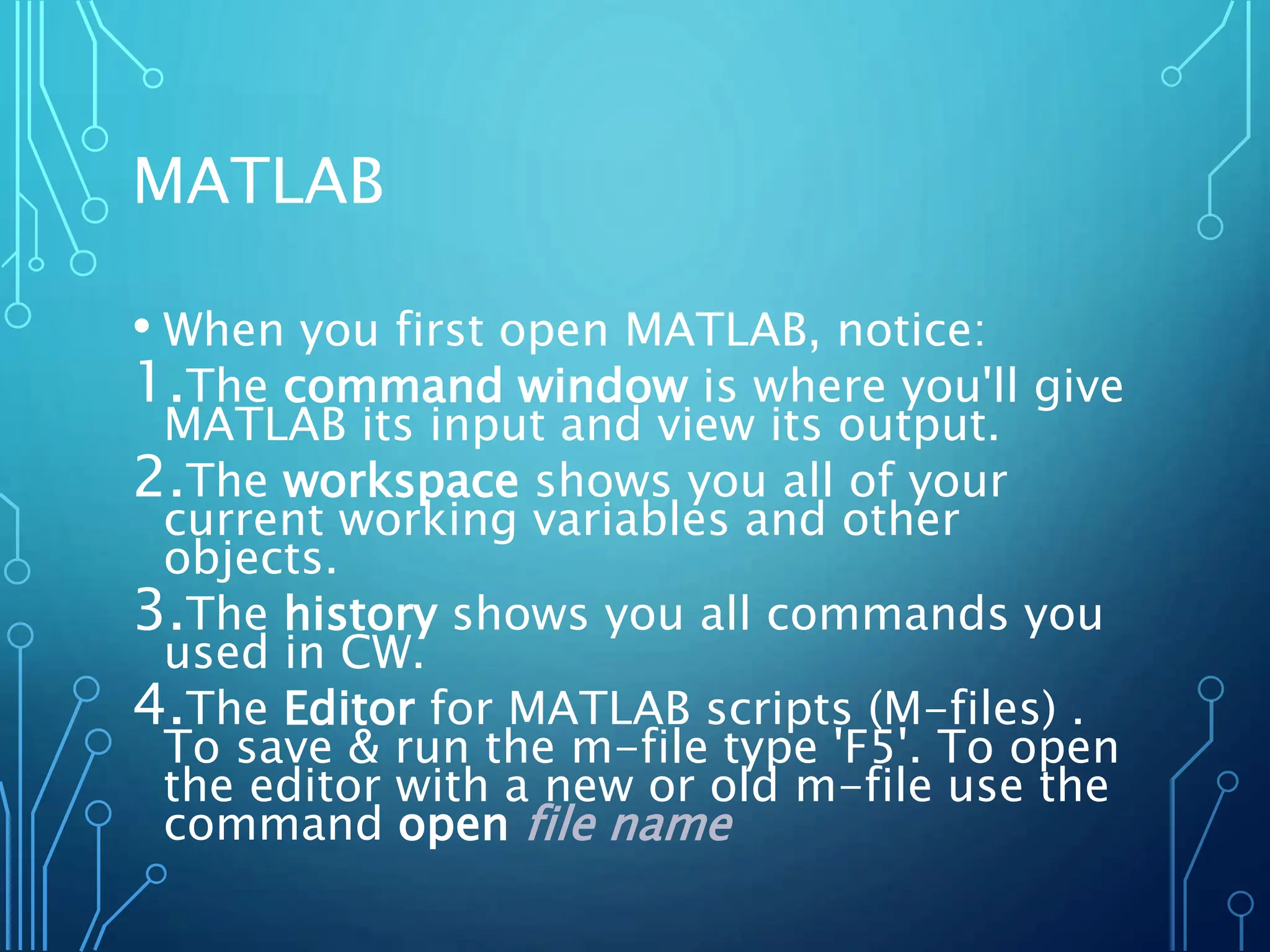 MATLAB

• When you first open MATLAB, notice:

1. The command window is where you'll give MATLAB its input and view its output.

2. The workspace shows you all of your current working variables and other objects.

3. The history shows you all commands you used in CW.

4. The Editor for MATLAB scripts (M-files) . To save & run the m-file type 'F5'. To open the editor with a new or old m-file use the command open file name